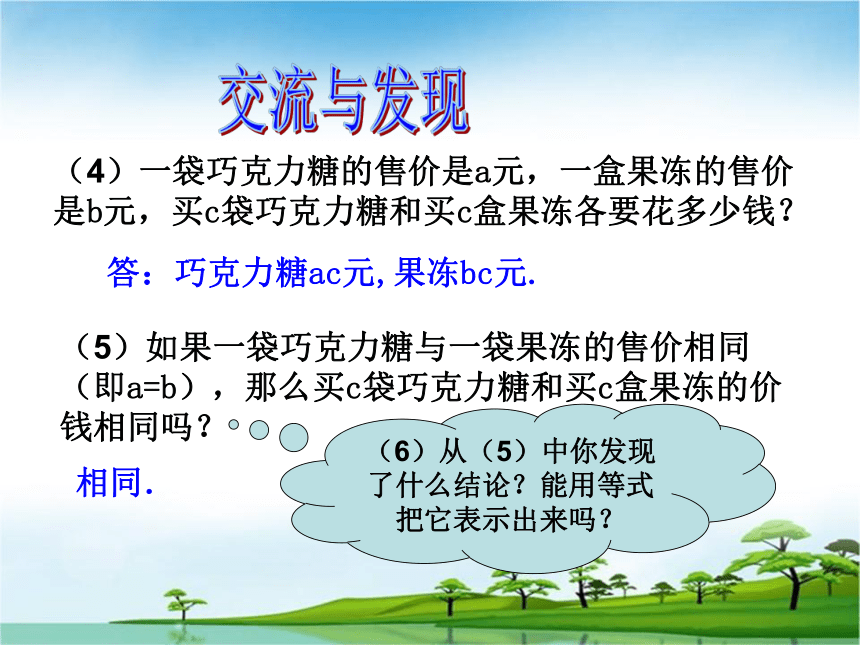 交流与发现

（4）一袋巧克力糖的售价是a元，一盒果冻的售价是b元，买c袋巧克力糖和买c盒果冻各要花多少钱？

答：巧克力糖ac元，果冻bc元.

（5）如果一袋巧克力糖与一袋果冻的售价相同（即a=b），那么买c袋巧克力糖和买c盒果冻的价钱相同吗？

相同.

（6）从（5）中你发现了什么结论？能用等式把它表示出来吗？